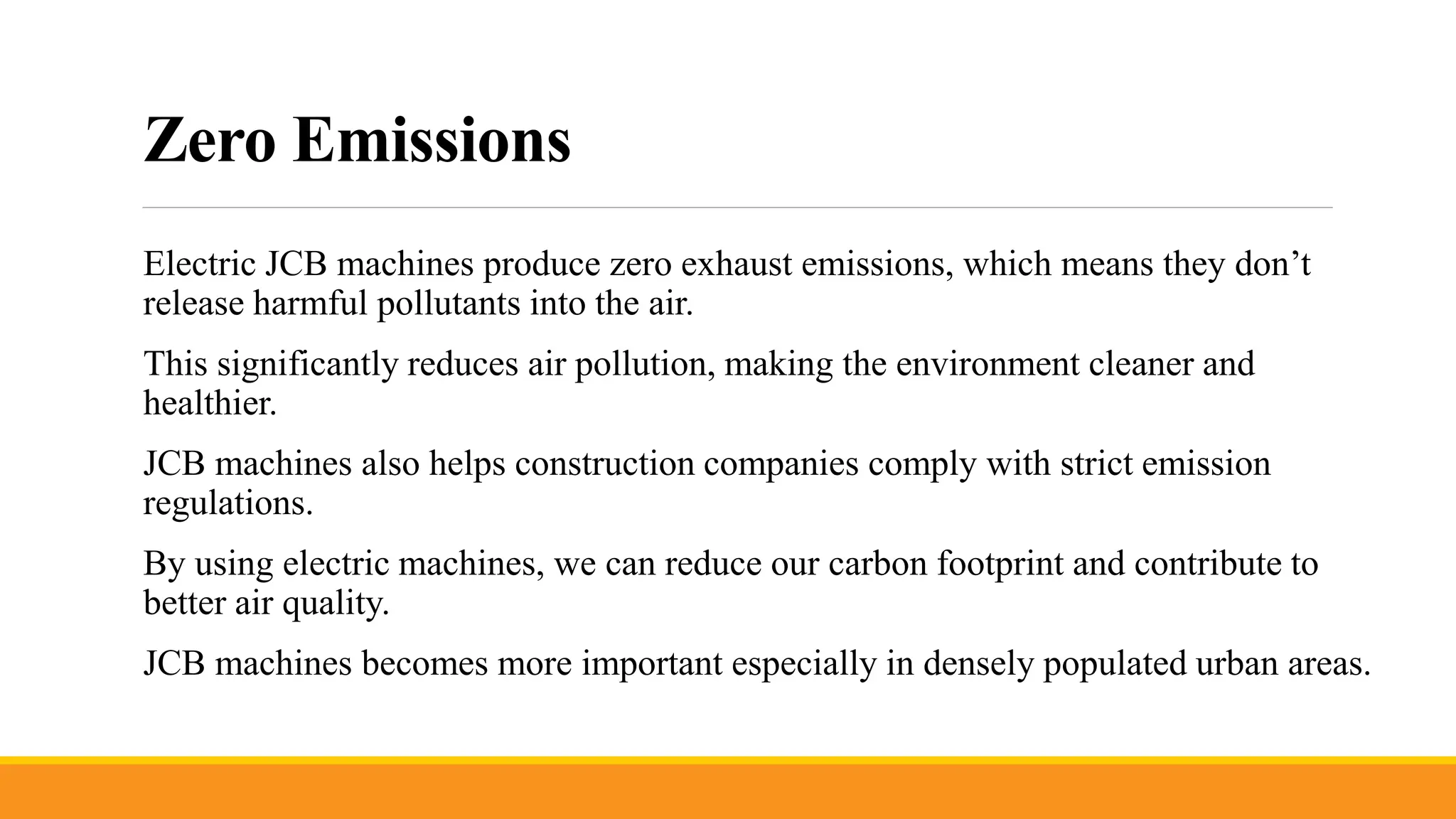 Zero Emissions

Electric JCB machines produce zero exhaust emissions, which means they don’t release harmful pollutants into the air.

This significantly reduces air pollution, making the environment cleaner and healthier.

JCB machines also helps construction companies comply with strict emission regulations.

By using electric machines, we can reduce our carbon footprint and contribute to better air quality.

JCB machines becomes more important especially in densely populated urban areas.